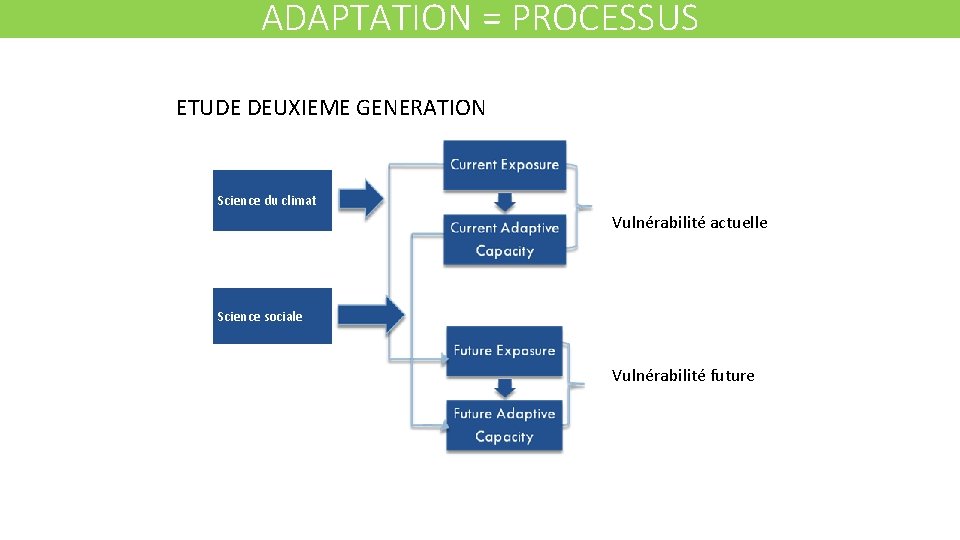 ADAPTATION = PROCESSUS

ETUDE DEUXIEME GENERATION

Science du climat

Science sociale

Current Exposure

Current Adaptive Capacity

Vulnérabilité actuelle

Future Exposure

Future Adaptive Capacity

Vulnérabilité future